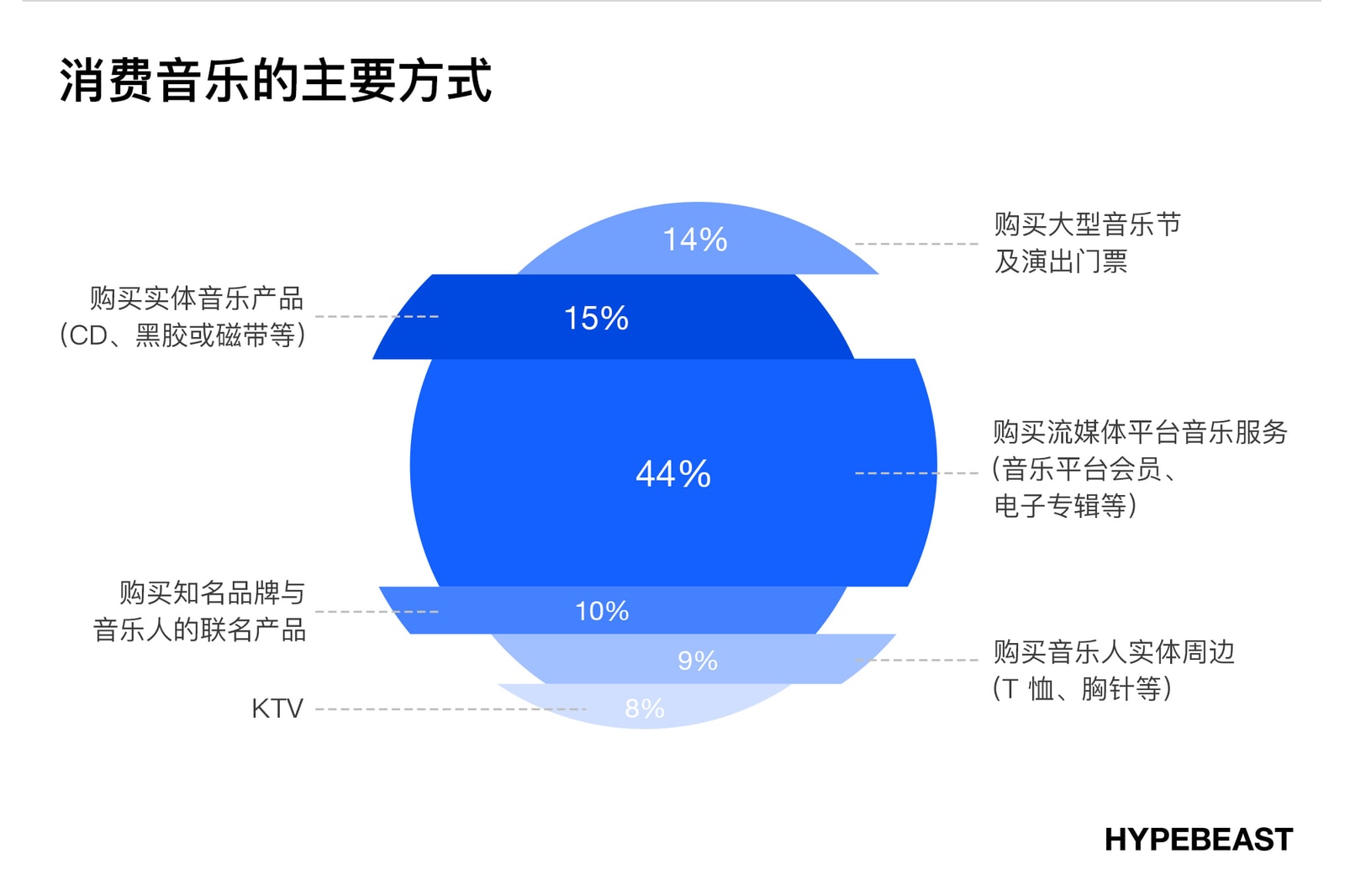 消费音乐的主要方式

14%
购买大型音乐节及演出门票

购买实体音乐产品（CD、黑胶或磁带等）
15%

44%
购买流媒体平台音乐服务（音乐平台会员、电子专辑等）

购买知名品牌与音乐人的联名产品
10%

9%
购买音乐人实体周边（T 恤、胸针等）

KTV
8%

HYPEBEAST